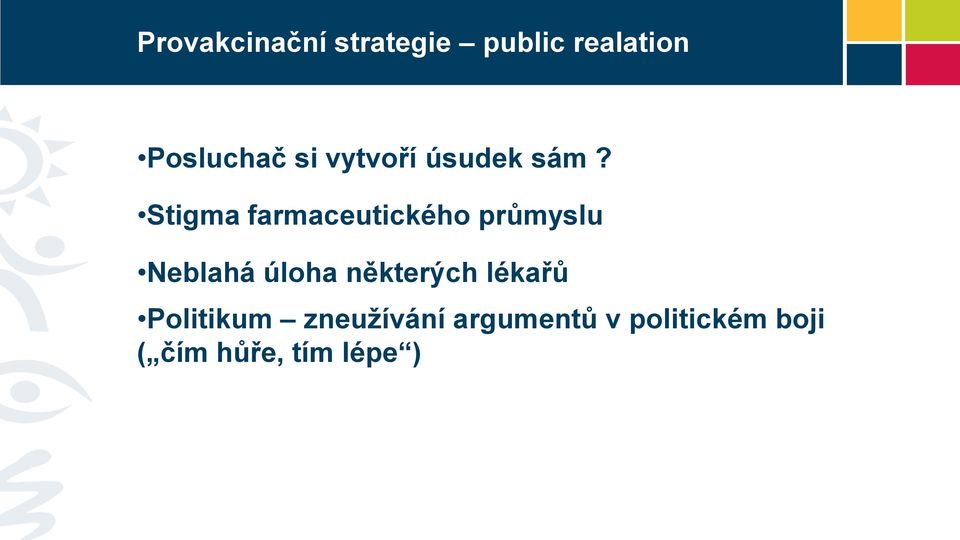 Provakcinační strategie – public realation

•Posluchač si vytvoří úsudek sám ?

•Stigma farmaceutického průmyslu

•Neblahá úloha některých lékařů

•Politikum – zneužívání argumentů v politickém boji („čím hůře, tím lépe“)